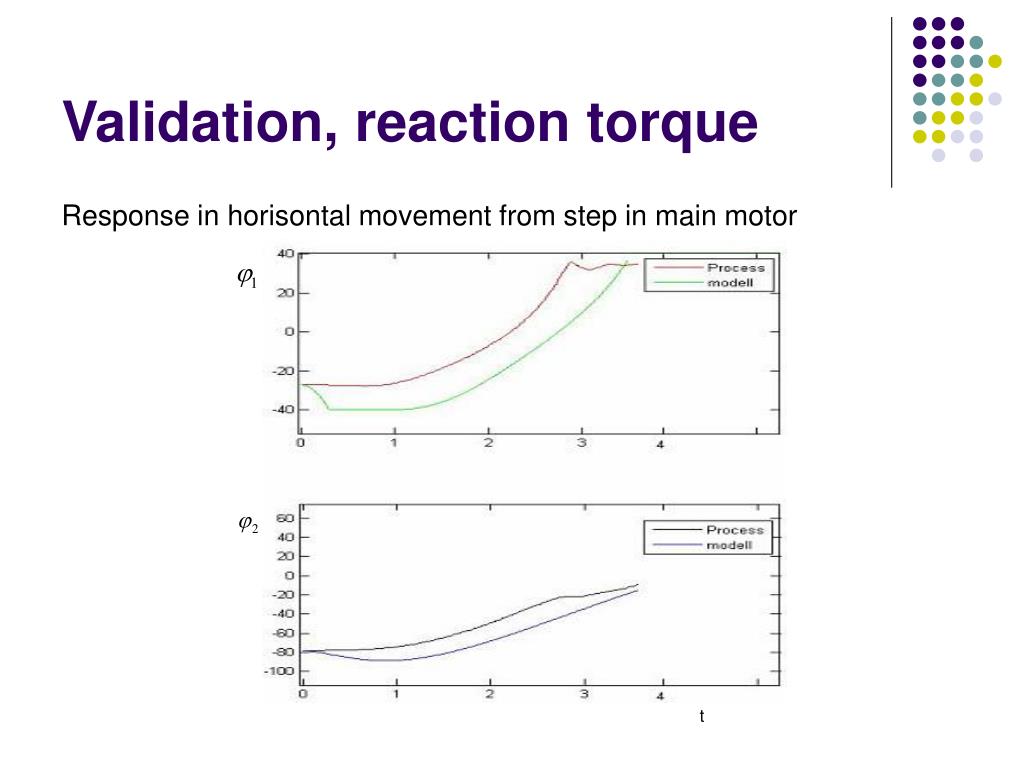 Validation, reaction torque

Response in horisontal movement from step in main motor

$\varphi_1$

40
20
0
-20
-40
0 1 2 3 4

Process
modell

$\varphi_2$

60
40
20
0
-20
-40
-60
-80
-100
0 1 2 3 4

Process
modell

t